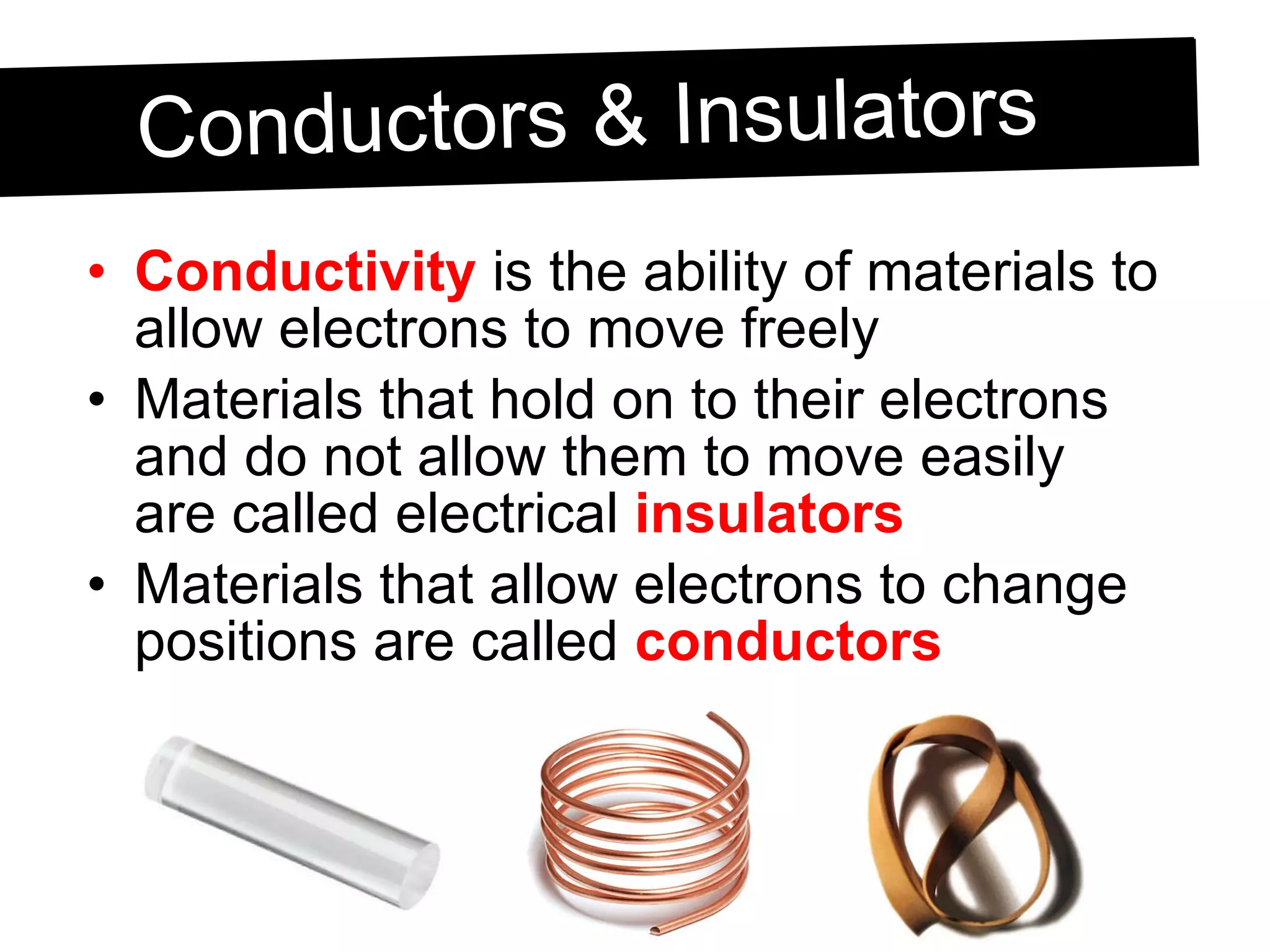 Conductors & Insulators

• Conductivity is the ability of materials to allow electrons to move freely

• Materials that hold on to their electrons and do not allow them to move easily are called electrical insulators

• Materials that allow electrons to change positions are called conductors